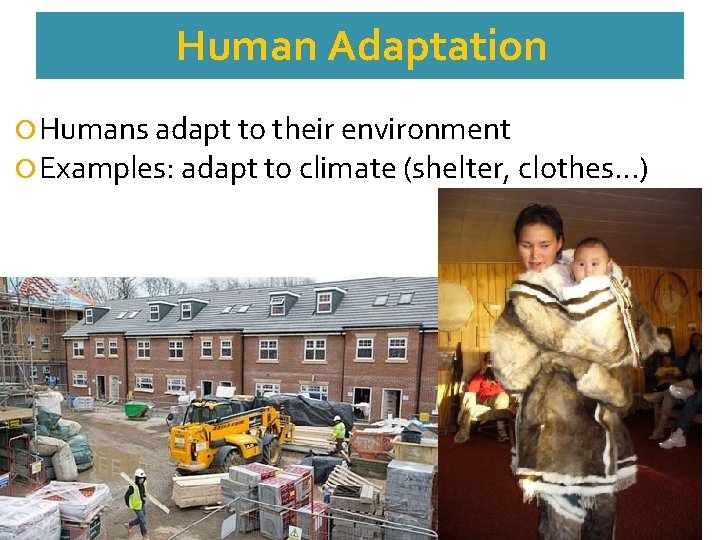 Human Adaptation

Humans adapt to their environment

Examples: adapt to climate (shelter, clothes…)